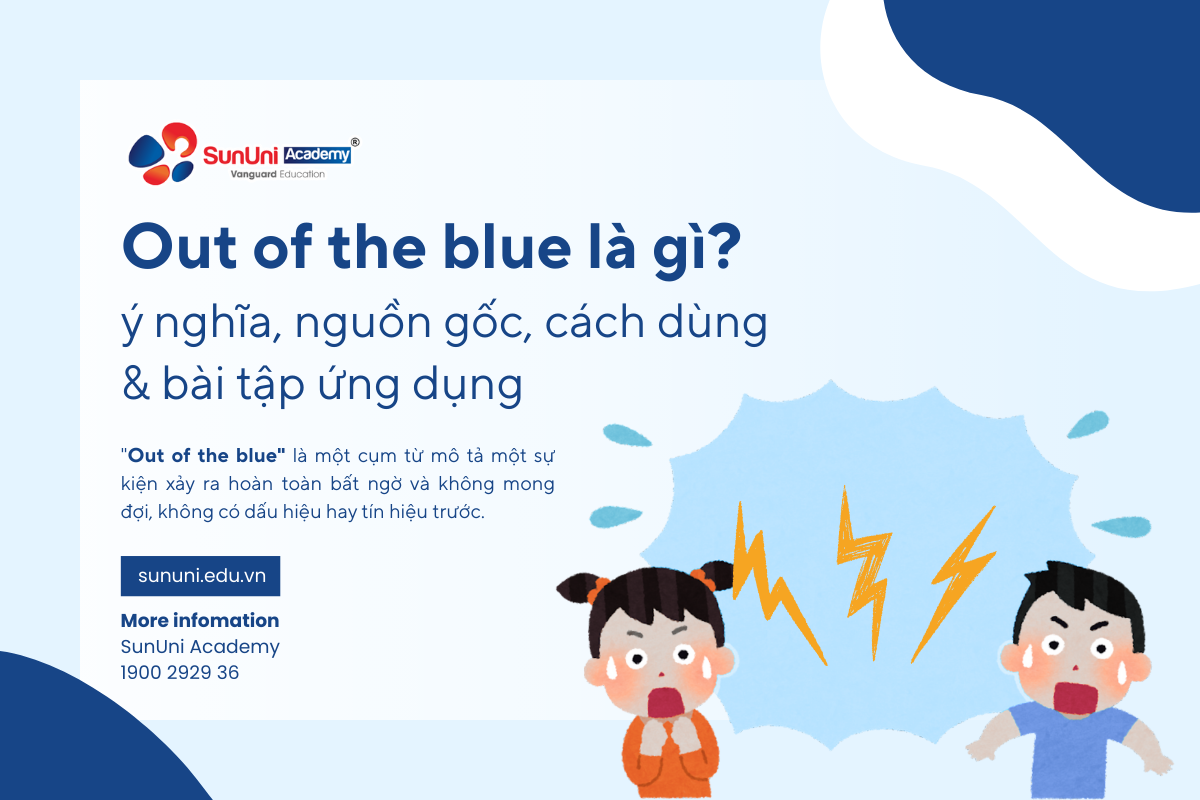 SunUni Academy®
Vanguard Education

Out of the blue là gì?
ý nghĩa, nguồn gốc, cách dùng & bài tập ứng dụng

"Out of the blue" là một cụm từ mô tả một sự kiện xảy ra hoàn toàn bất ngờ và không mong đợi, không có dấu hiệu hay tín hiệu trước.

sununi.edu.vn

More infomation
SunUni Academy
1900 2929 36